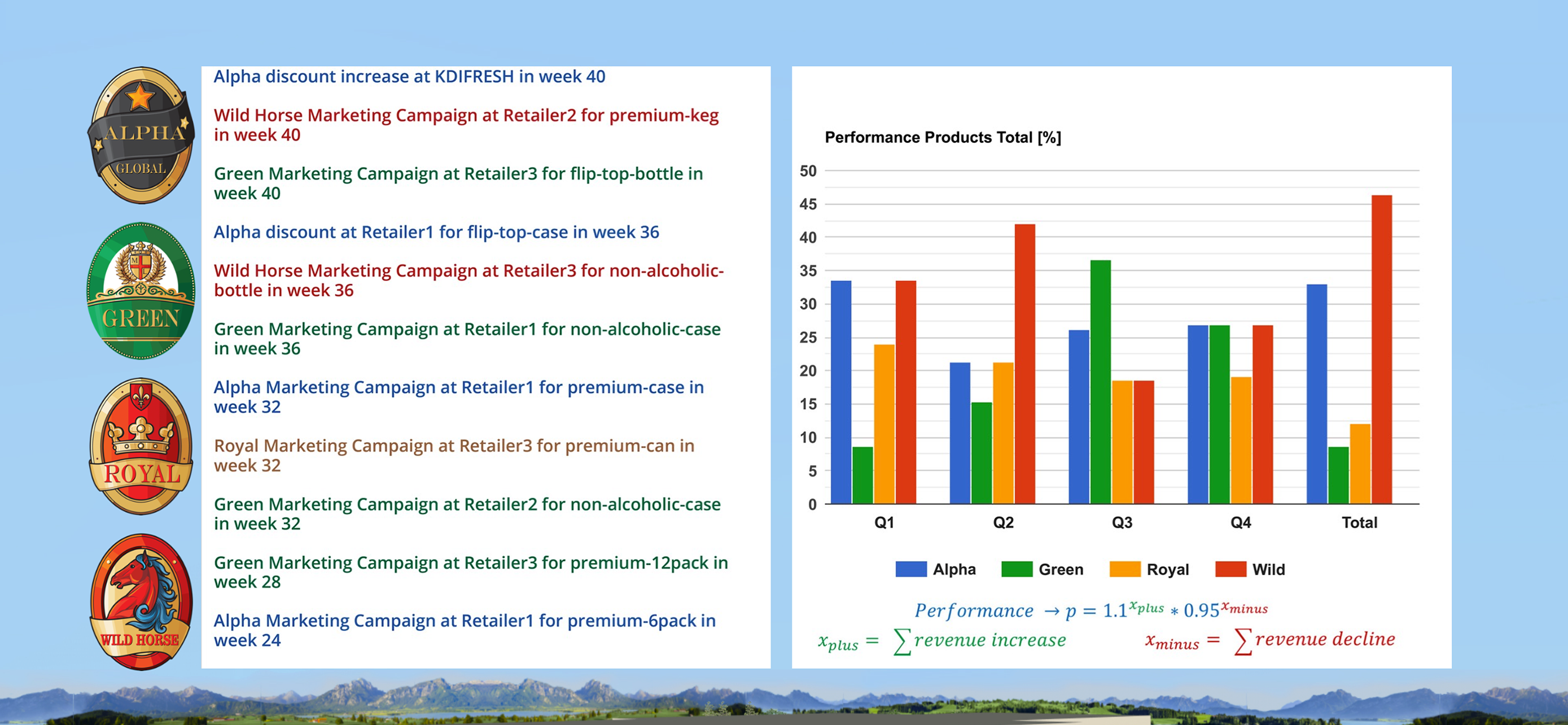 ALPHA GLOBAL

GREEN

ROYAL

WILD HORSE

Alpha discount increase at KDIFRESH in week 40

Wild Horse Marketing Campaign at Retailer2 for premium-keg in week 40

Green Marketing Campaign at Retailer3 for flip-top-bottle in week 40

Alpha discount at Retailer1 for flip-top-case in week 36

Wild Horse Marketing Campaign at Retailer3 for non-alcoholic-bottle in week 36

Green Marketing Campaign at Retailer1 for non-alcoholic-case in week 36

Alpha Marketing Campaign at Retailer1 for premium-case in week 32

Royal Marketing Campaign at Retailer3 for premium-can in week 32

Green Marketing Campaign at Retailer2 for non-alcoholic-case in week 32

Green Marketing Campaign at Retailer3 for premium-12pack in week 28

Alpha Marketing Campaign at Retailer1 for premium-6pack in week 24

Performance Products Total [%]

50
45
40
35
30
25
20
15
10
5
0

Q1 Q2 Q3 Q4 Total

Alpha Green Royal Wild

$Performance \rightarrow p = 1.1^{x_{plus}} * 0.95^{x_{minus}}$

$x_{plus} = \sum revenue\ increase$ $x_{minus} = \sum revenue\ decline$